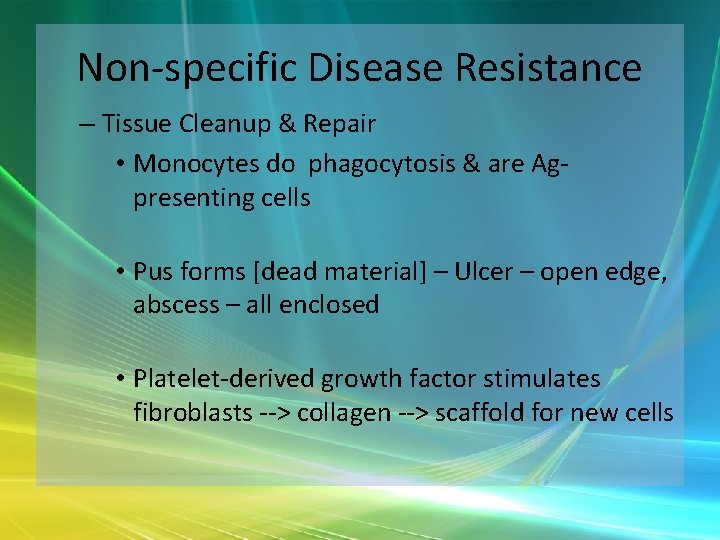 Non-specific Disease Resistance

– Tissue Cleanup & Repair

• Monocytes do  phagocytosis & are Ag-presenting cells

• Pus forms [dead material] – Ulcer – open edge, abscess – all enclosed

• Platelet-derived growth factor stimulates fibroblasts --> collagen --> scaffold for new cells